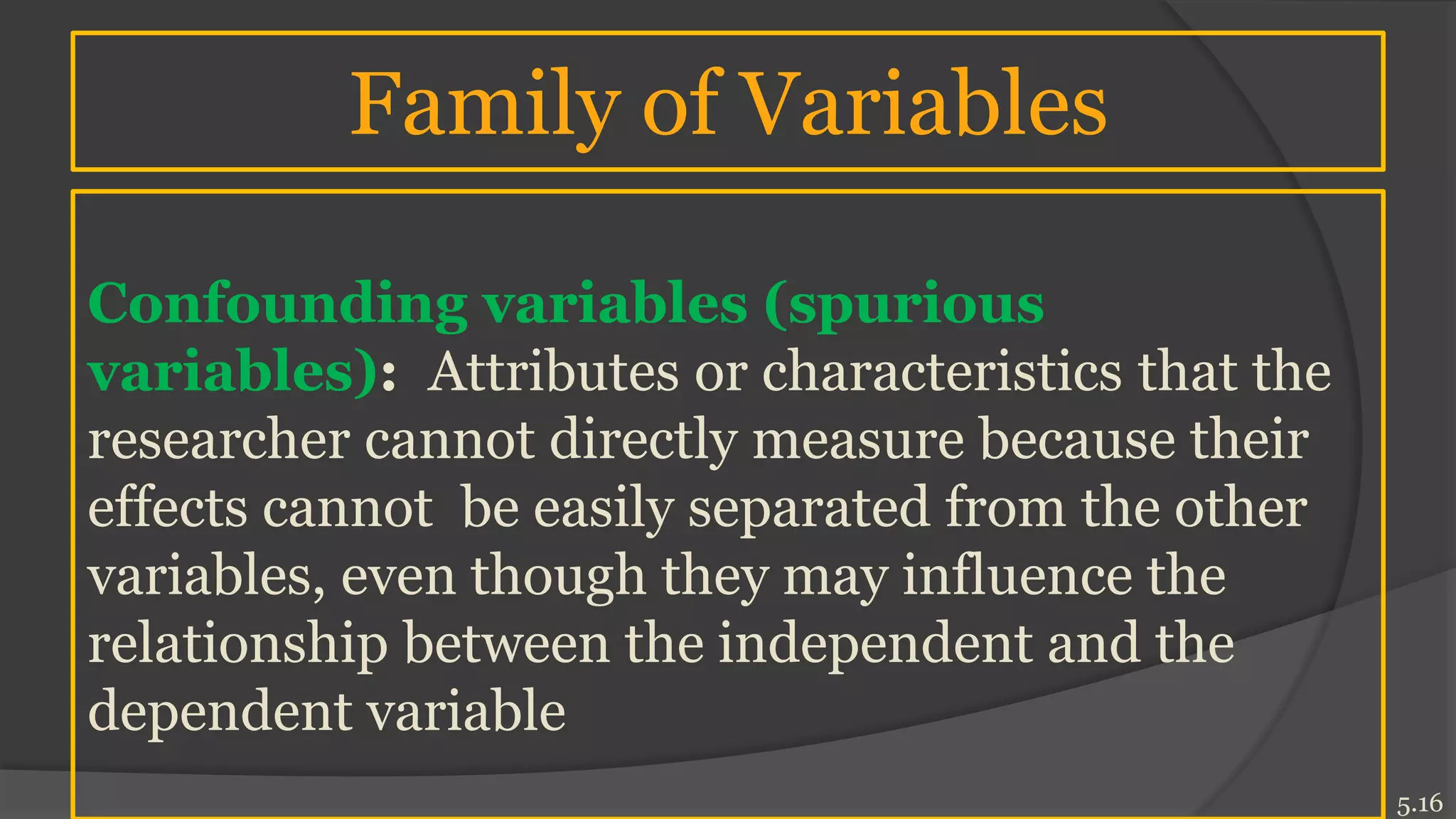 Family of Variables

Confounding variables (spurious variables): Attributes or characteristics that the researcher cannot directly measure because their effects cannot be easily separated from the other variables, even though they may influence the relationship between the independent and the dependent variable

5.16